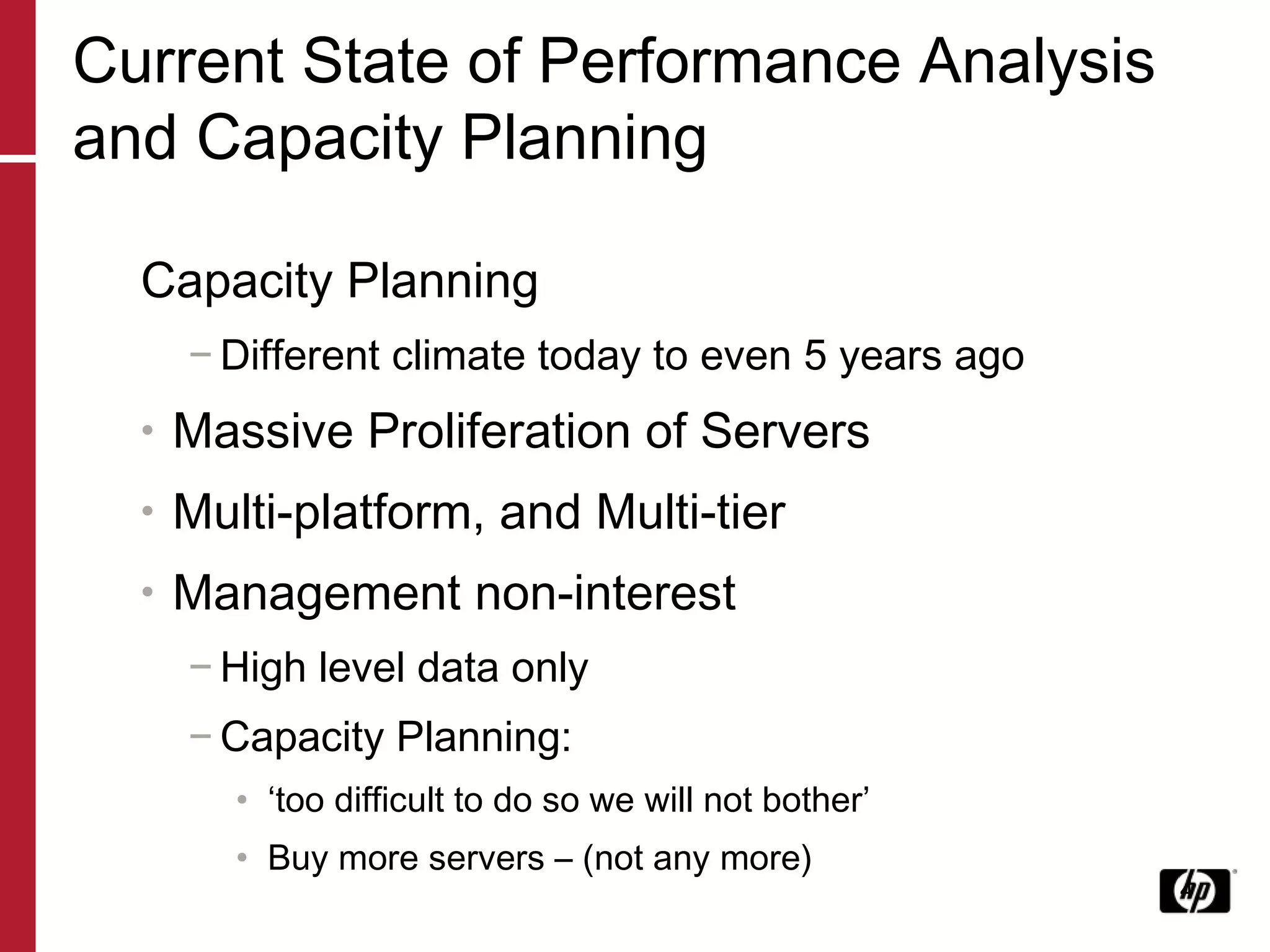 Current State of Performance Analysis and Capacity Planning

Capacity Planning

– Different climate today to even 5 years ago

• Massive Proliferation of Servers

• Multi-platform, and Multi-tier

• Management non-interest

– High level data only

– Capacity Planning:

• ‘too difficult to do so we will not bother’

• Buy more servers – (not any more)

hp